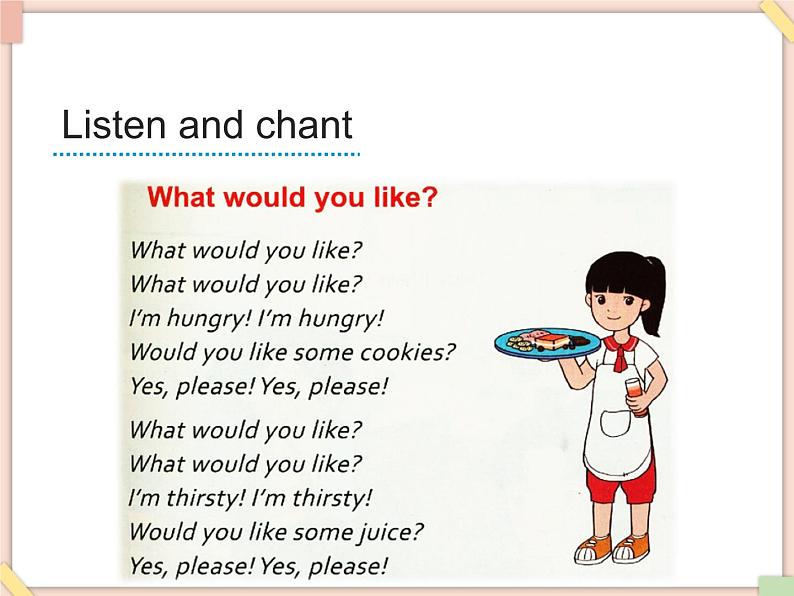 Listen and chant

What would you like?

What would you like?
What would you like?
I'm hungry! I'm hungry!
Would you like some cookies?
Yes, please! Yes, please!

What would you like?
What would you like?
I'm thirsty! I'm thirsty!
Would you like some juice?
Yes, please! Yes, please!